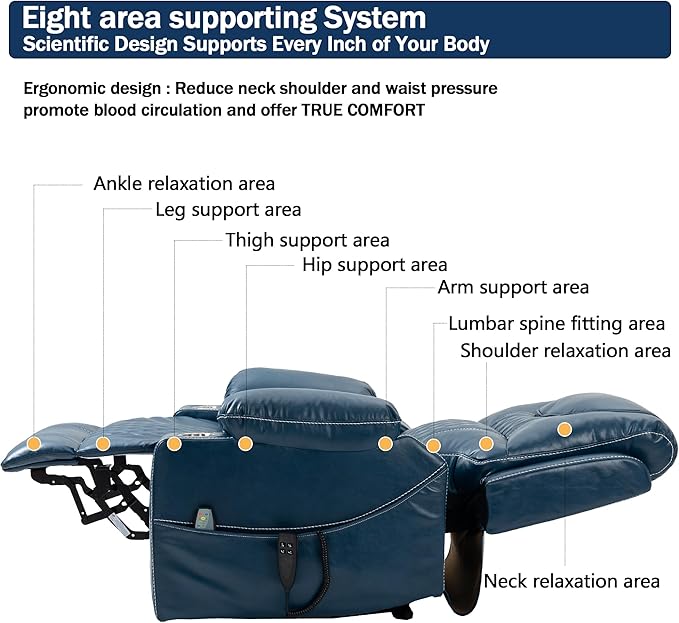 Eight area supporting System
Scientific Design Supports Every Inch of Your Body

Ergonomic design : Reduce neck shoulder and waist pressure promote blood circulation and offer TRUE COMFORT

Ankle relaxation area
Leg support area
Thigh support area
Hip support area
Arm support area
Lumbar spine fitting area
Shoulder relaxation area
Neck relaxation area